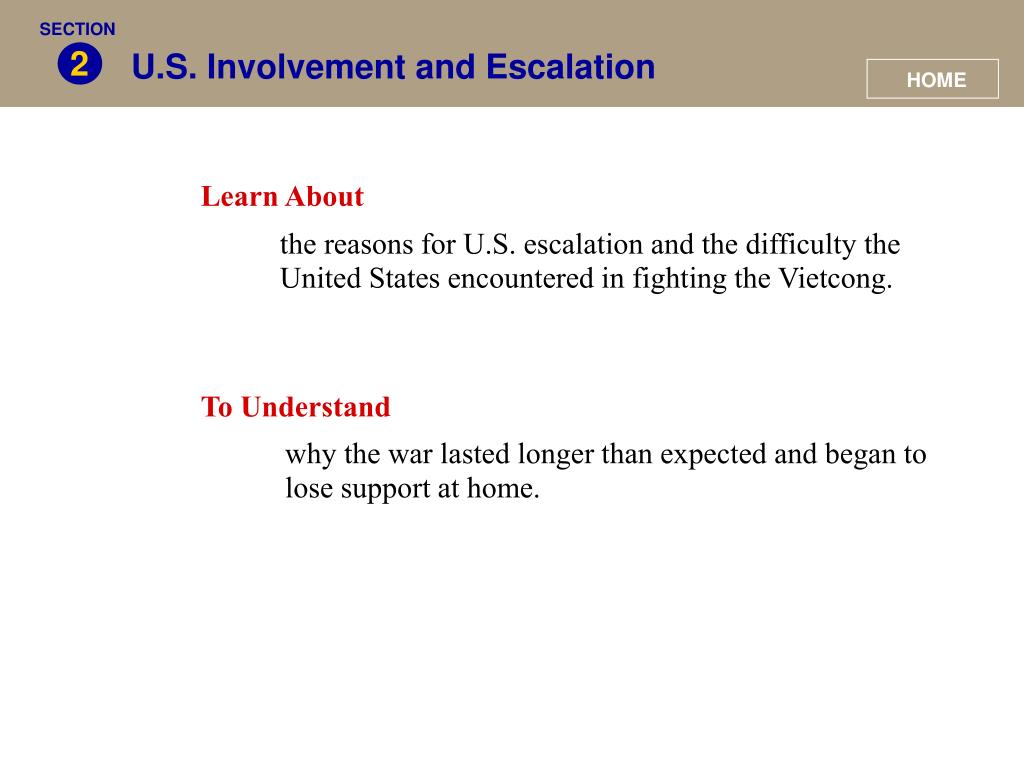 SECTION
2
U.S. Involvement and Escalation

HOME

Learn About

the reasons for U.S. escalation and the difficulty the United States encountered in fighting the Vietcong.

To Understand

why the war lasted longer than expected and began to lose support at home.